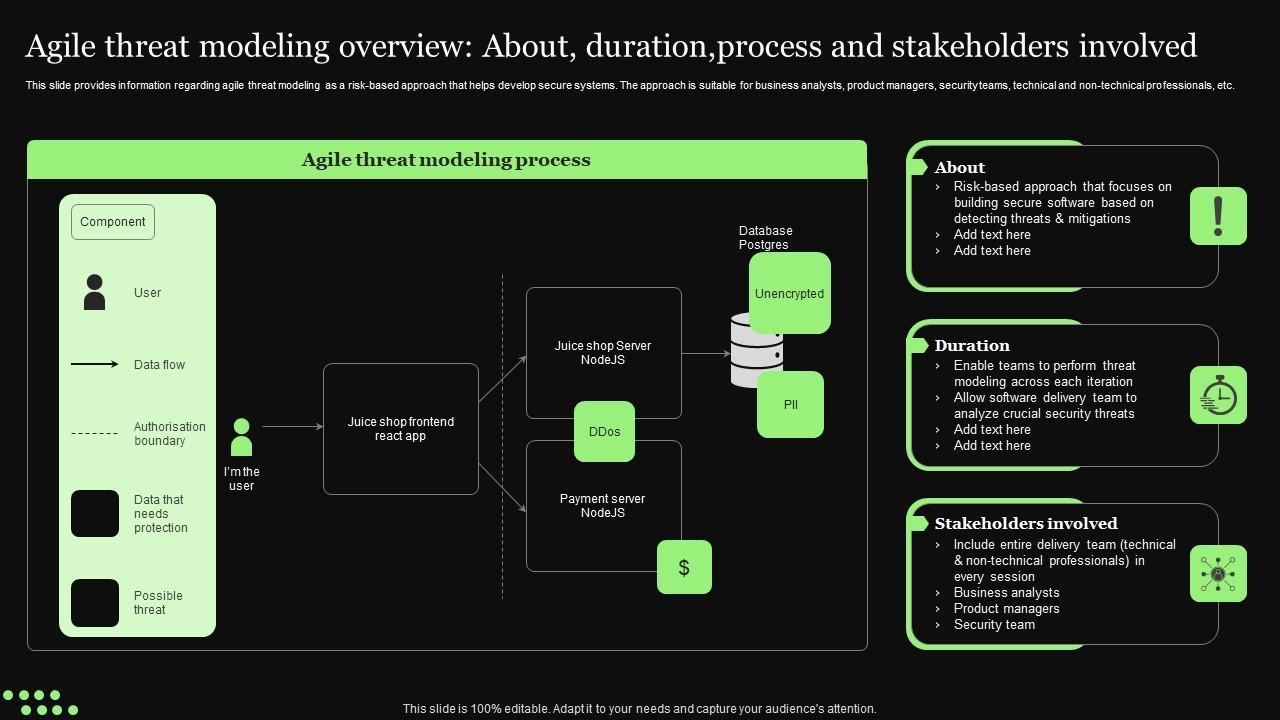 Agile threat modeling overview: About, duration,process and stakeholders involved

This slide provides information regarding agile threat modeling as a risk-based approach that helps develop secure systems. The approach is suitable for business analysts, product managers, security teams, technical and non-technical professionals, etc.

Agile threat modeling process

Component

User

Data flow

Authorisation boundary

Data that needs protection

Possible threat

I'm the user

Juice shop frontend react app

Juice shop Server NodeJS

DDos

Payment server NodeJS

$

Database Postgres

Unencrypted

PII

About
› Risk-based approach that focuses on building secure software based on detecting threats & mitigations
› Add text here
› Add text here

Duration
› Enable teams to perform threat modeling across each iteration
› Allow software delivery team to analyze crucial security threats
› Add text here
› Add text here

Stakeholders involved
› Include entire delivery team (technical & non-technical professionals) in every session
› Business analysts
› Product managers
› Security team

This slide is 100% editable. Adapt it to your needs and capture your audience's attention.